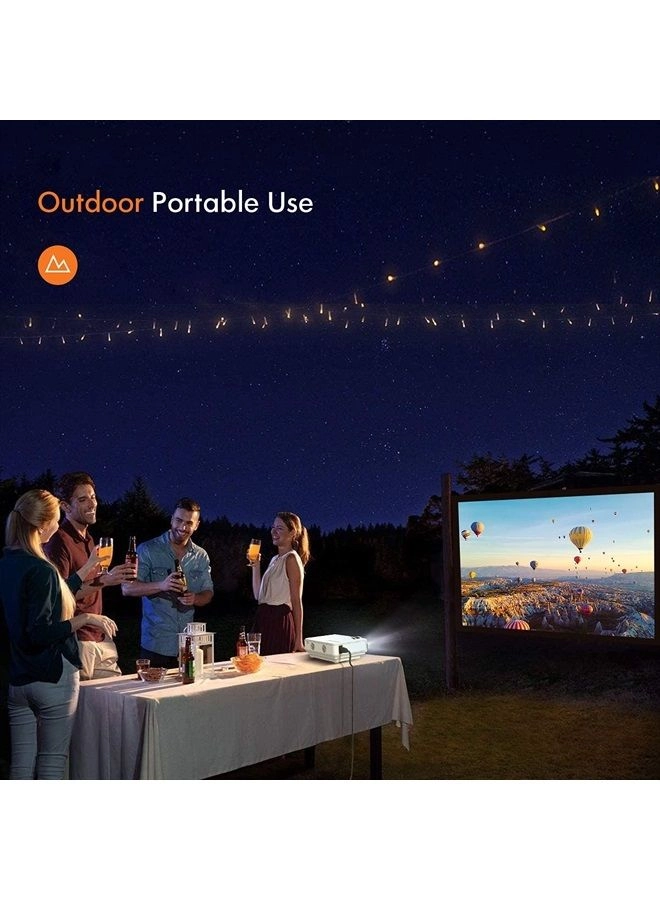 Outdoor Portable Use